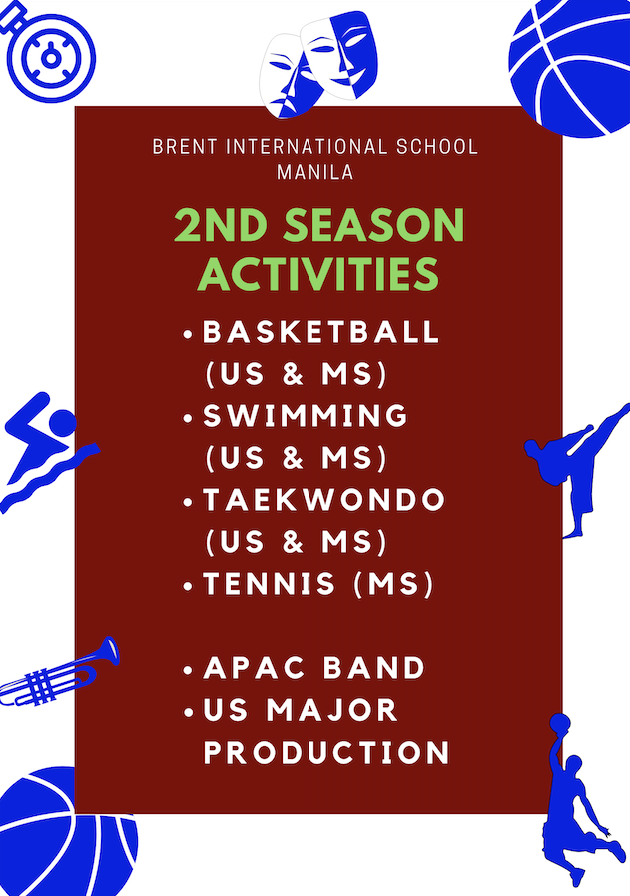 BRENT INTERNATIONAL SCHOOL MANILA

2ND SEASON ACTIVITIES

• BASKETBALL (US & MS)
• SWIMMING (US & MS)
• TAEKWONDO (US & MS)
• TENNIS (MS)

• APAC BAND
• US MAJOR PRODUCTION